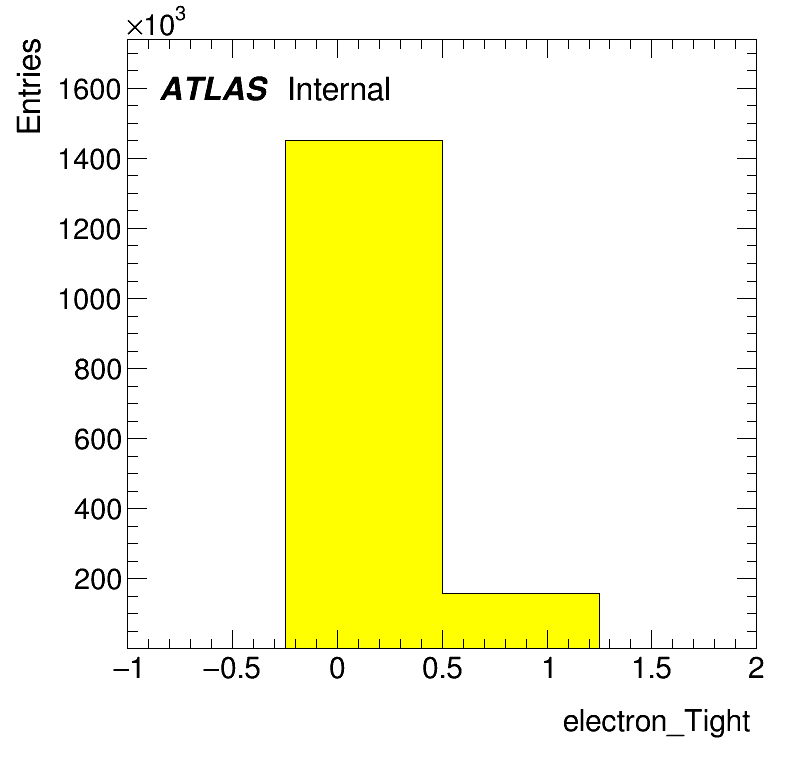 $\times10^3$

Entries

ATLAS Internal

1600
1400
1200
1000
800
600
400
200

−1 −0.5 0 0.5 1 1.5 2

electron_Tight